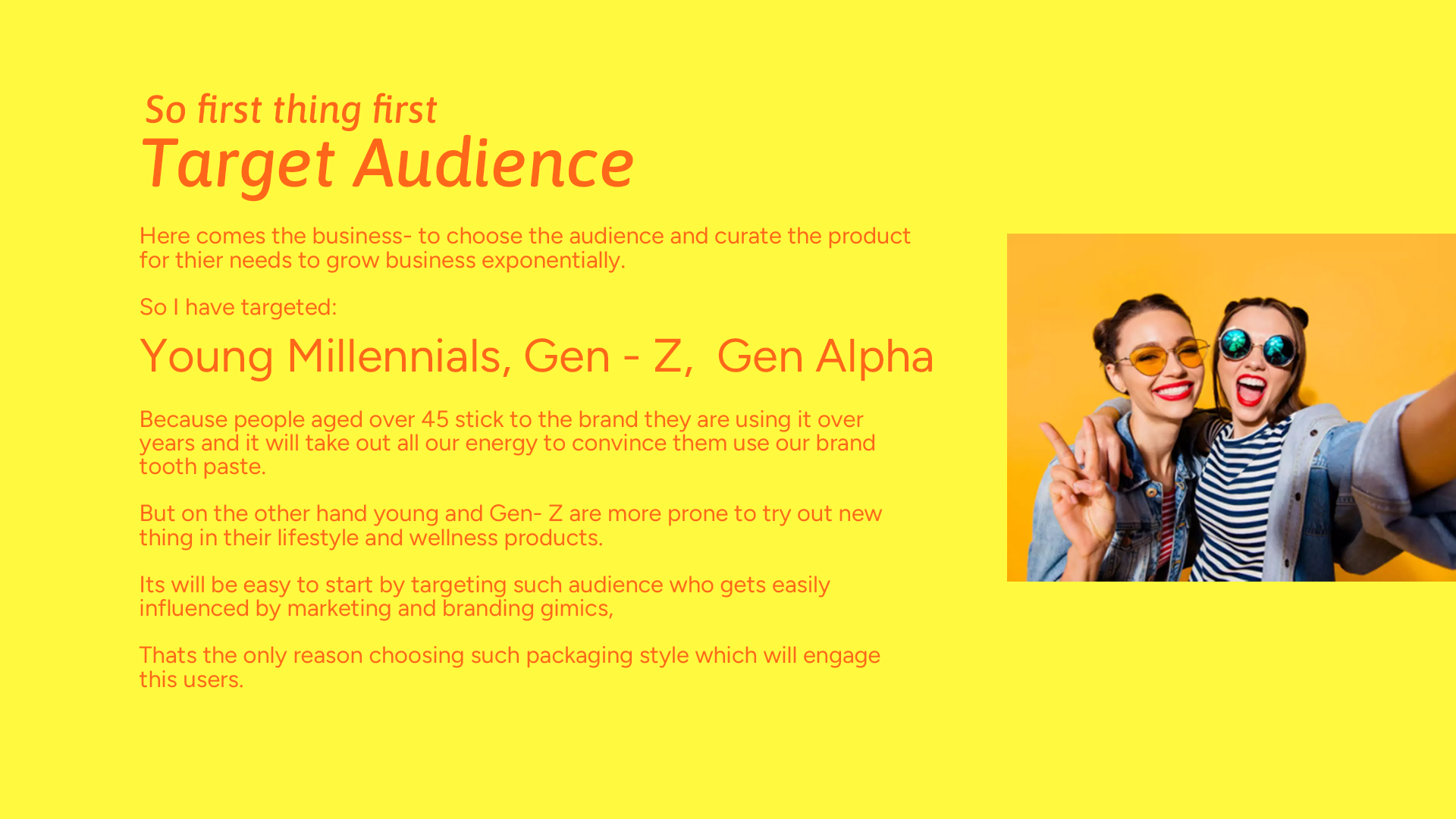 So first thing first
Target Audience

Here comes the business- to choose the audience and curate the product for thier needs to grow business exponentially.

So I have targeted:

Young Millennials, Gen - Z,  Gen Alpha

Because people aged over 45 stick to the brand they are using it over years and it will take out all our energy to convince them use our brand tooth paste.

But on the other hand young and Gen- Z are more prone to try out new thing in their lifestyle and wellness products.

Its will be easy to start by targeting such audience who gets easily influenced by marketing and branding gimics,

Thats the only reason choosing such packaging style which will engage this users.